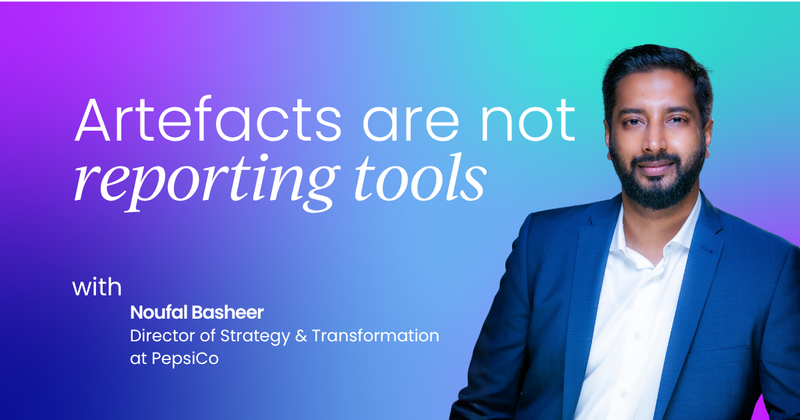 Artefacts are not
reporting tools

with

Noufal Basheer
Director of Strategy & Transformation
at PepsiCo